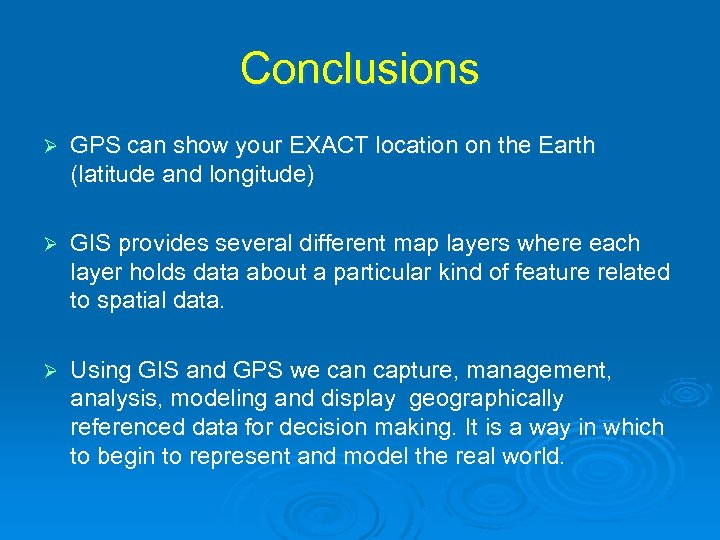 Conclusions

➢ GPS can show your EXACT location on the Earth (latitude and longitude)

➢ GIS provides several different map layers where each layer holds data about a particular kind of feature related to spatial data.

➢ Using GIS and GPS we can capture, management, analysis, modeling and display geographically referenced data for decision making. It is a way in which to begin to represent and model the real world.